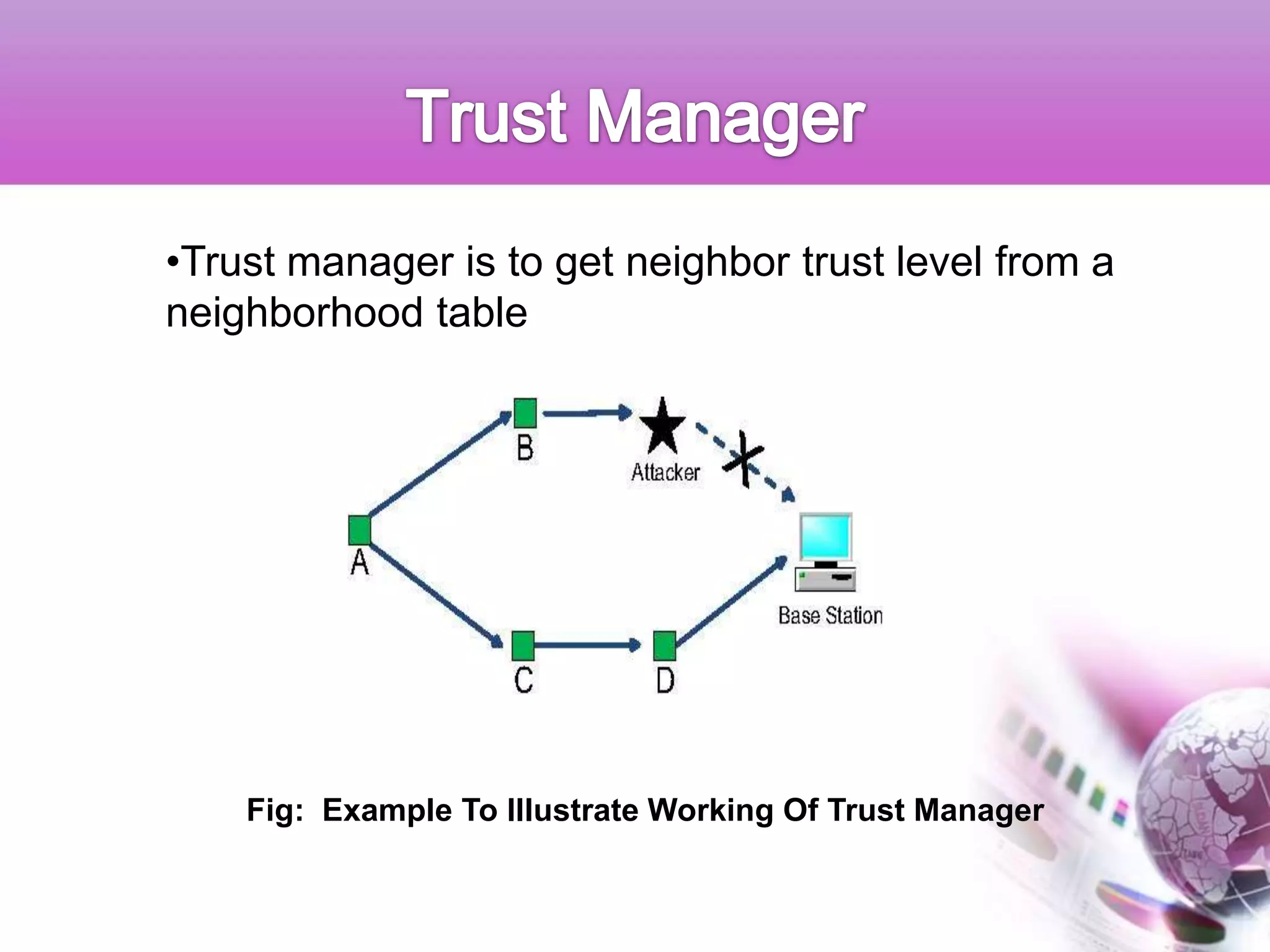 Trust Manager

•Trust manager is to get neighbor trust level from a neighborhood table

B

Attacker

A

Base Station

C

D

Fig: Example To Illustrate Working Of Trust Manager